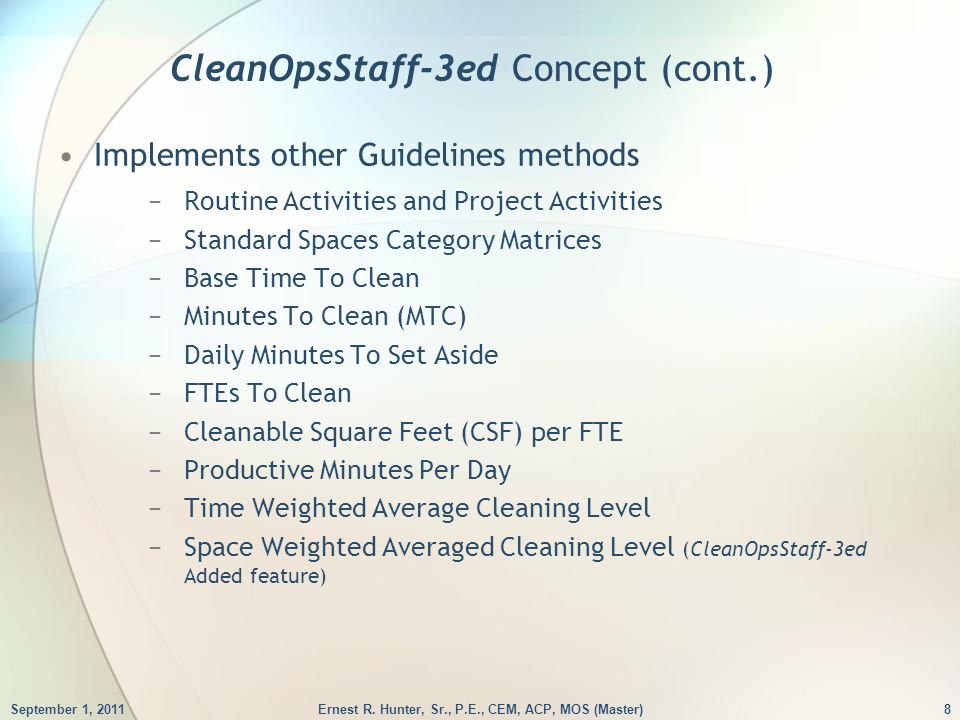 CleanOpsStaff-3ed Concept (cont.)

• Implements other Guidelines methods
− Routine Activities and Project Activities
− Standard Spaces Category Matrices
− Base Time To Clean
− Minutes To Clean (MTC)
− Daily Minutes To Set Aside
− FTEs To Clean
− Cleanable Square Feet (CSF) per FTE
− Productive Minutes Per Day
− Time Weighted Average Cleaning Level
− Space Weighted Averaged Cleaning Level (CleanOpsStaff-3ed Added feature)

September 1, 2011 Ernest R. Hunter, Sr., P.E., CEM, ACP, MOS (Master) 8